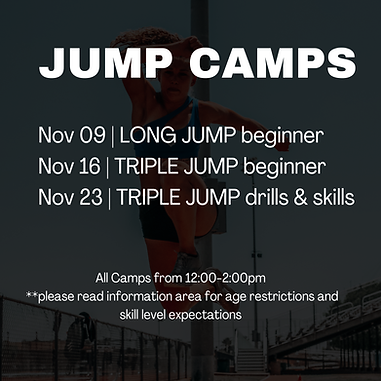 JUMP CAMPS

Nov 09 | LONG JUMP beginner
Nov 16 | TRIPLE JUMP beginner
Nov 23 | TRIPLE JUMP drills & skills

All Camps from 12:00-2:00pm
**please read information area for age restrictions and skill level expectations